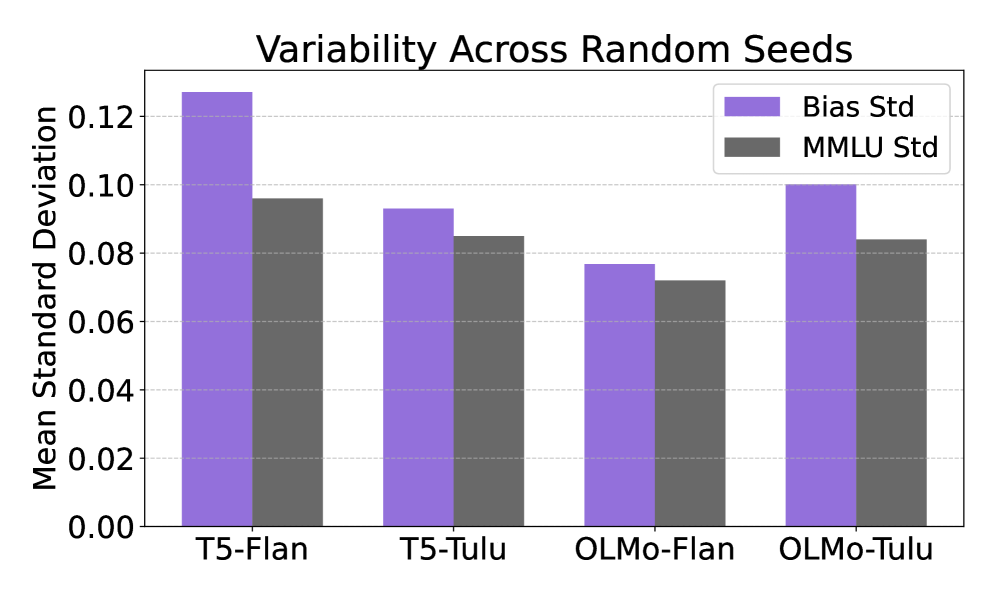 Variability Across Random Seeds

Bias Std
MMLU Std

Mean Standard Deviation

0.12
0.10
0.08
0.06
0.04
0.02
0.00

T5-Flan
T5-Tulu
OLMo-Flan
OLMo-Tulu